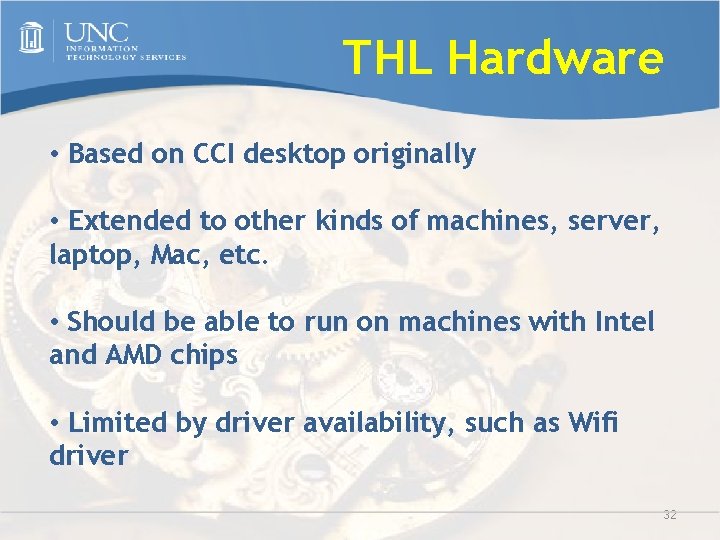 UNC
INFORMATION TECHNOLOGY SERVICES

THL Hardware

• Based on CCI desktop originally

• Extended to other kinds of machines, server, laptop, Mac, etc.

• Should be able to run on machines with Intel and AMD chips

• Limited by driver availability, such as Wifi driver

32